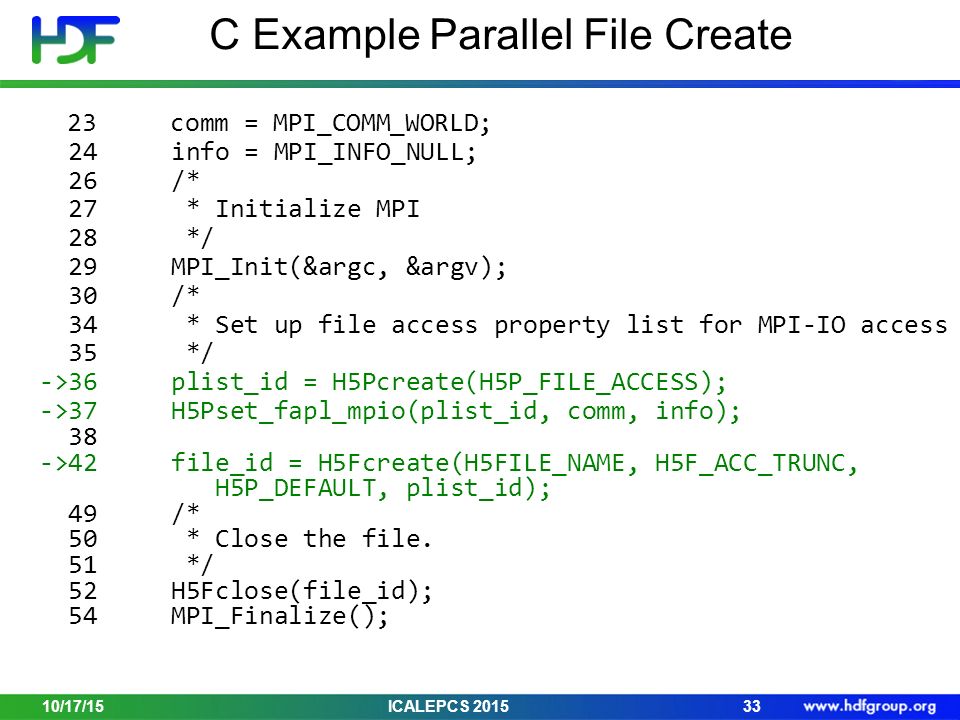 HDF

C Example Parallel File Create

23 comm = MPI_COMM_WORLD;
24 info = MPI_INFO_NULL;
26 /*
27 * Initialize MPI
28 */
29 MPI_Init(&argc, &argv);
30 /*
34 * Set up file access property list for MPI-IO access
35 */
->36 plist_id = H5Pcreate(H5P_FILE_ACCESS);
->37 H5Pset_fapl_mpio(plist_id, comm, info);
38
->42 file_id = H5Fcreate(H5FILE_NAME, H5F_ACC_TRUNC, H5P_DEFAULT, plist_id);
49 /*
50 * Close the file.
51 */
52 H5Fclose(file_id);
54 MPI_Finalize();

10/17/15 ICALEPCS 2015 33 www.hdfgroup.org